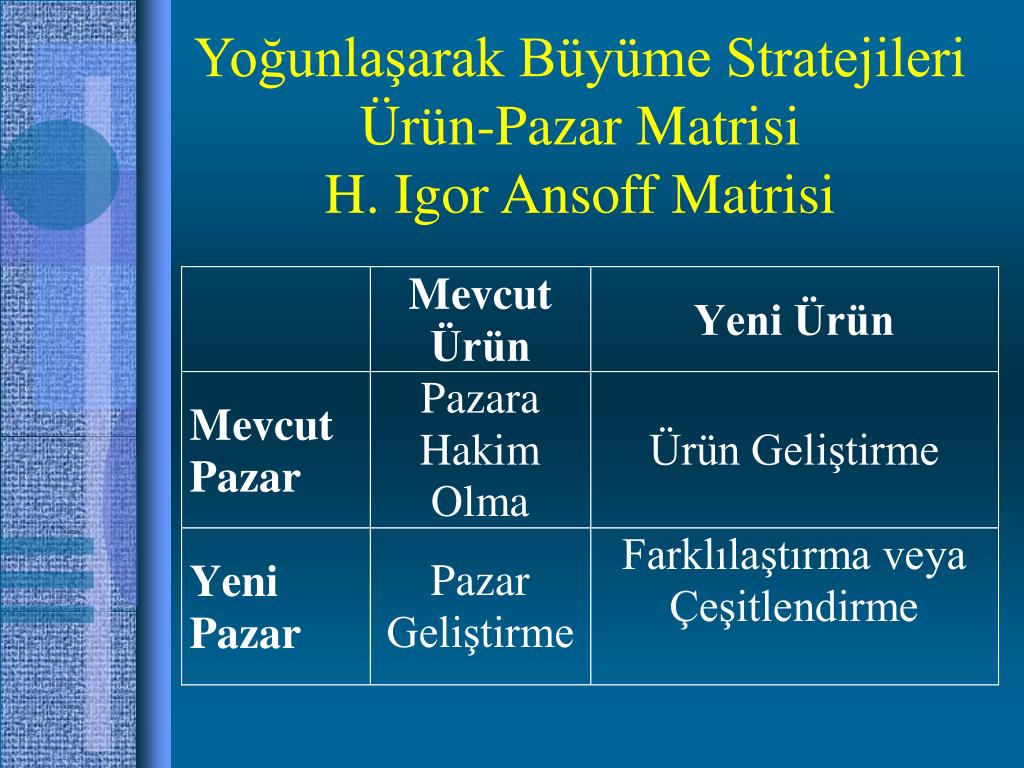 Yoğunlaşarak Büyüme Stratejileri
Ürün-Pazar Matrisi
H. Igor Ansoff Matrisi

| | Mevcut Ürün | Yeni Ürün |
|---|---|---|
| Mevcut Pazar | Pazara Hakim Olma | Ürün Geliştirme |
| Yeni Pazar | Pazar Geliştirme | Farklılaştırma veya Çeşitlendirme |